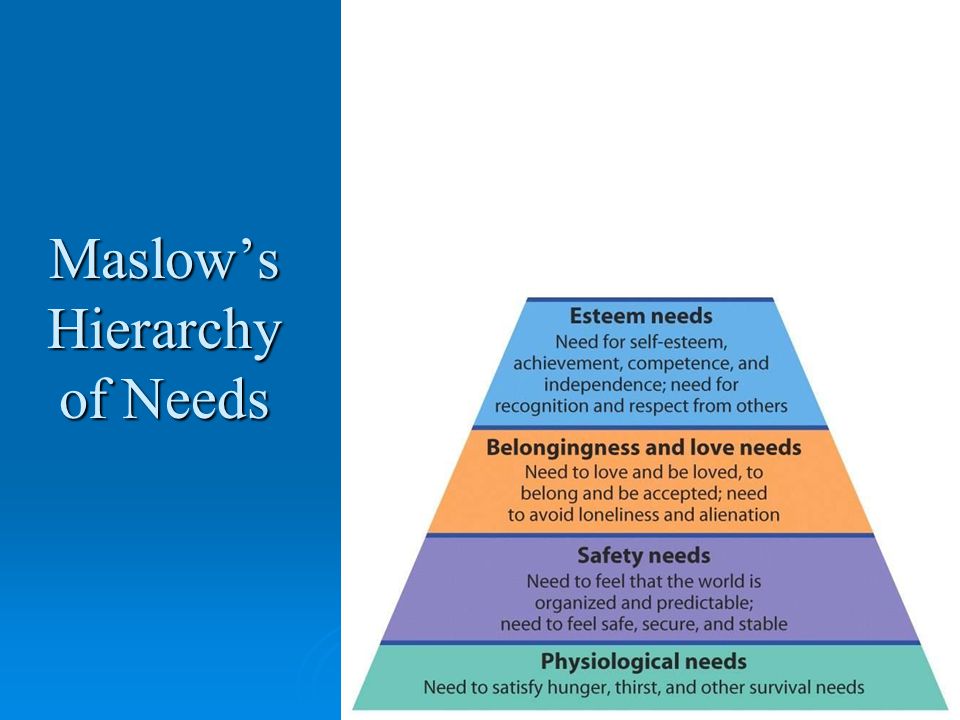 Maslow's Hierarchy of Needs

Esteem needs
Need for self-esteem, achievement, competence, and independence; need for recognition and respect from others

Belongingness and love needs
Need to love and be loved, to belong and be accepted; need to avoid loneliness and alienation

Safety needs
Need to feel that the world is organized and predictable; need to feel safe, secure, and stable

Physiological needs
Need to satisfy hunger, thirst, and other survival needs